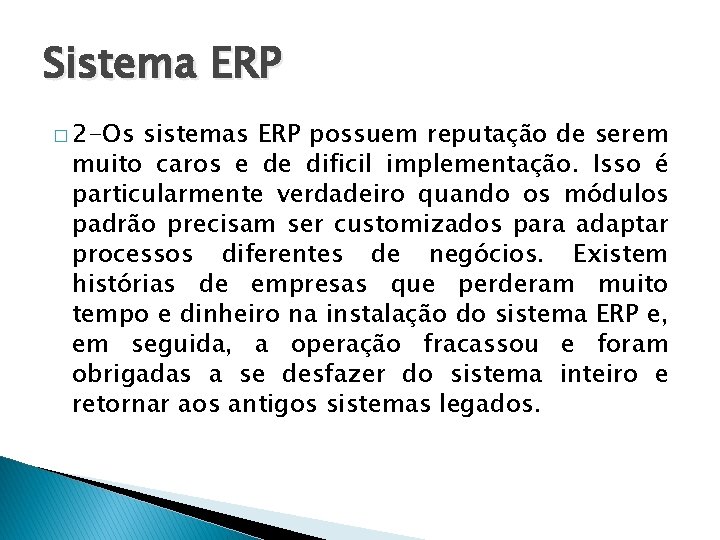 Sistema ERP

□ 2-Os sistemas ERP possuem reputação de serem muito caros e de dificil implementação. Isso é particularmente verdadeiro quando os módulos padrão precisam ser customizados para adaptar processos diferentes de negócios. Existem histórias de empresas que perderam muito tempo e dinheiro na instalação do sistema ERP e, em seguida, a operação fracassou e foram obrigadas a se desfazer do sistema inteiro e retornar aos antigos sistemas legados.